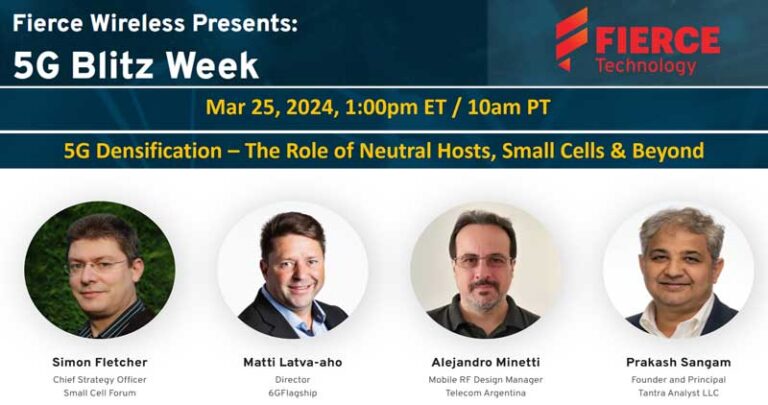 Fierce Wireless Presents:
5G Blitz Week

FIERCE
Technology

Mar 25, 2024, 1:00pm ET / 10am PT

5G Densification – The Role of Neutral Hosts, Small Cells & Beyond

Simon Fletcher
Chief Strategy Officer
Small Cell Forum

Matti Latva-aho
Director
6GFlagship

Alejandro Minetti
Mobile RF Design Manager
Telecom Argentina

Prakash Sangam
Founder and Principal
Tantra Analyst LLC